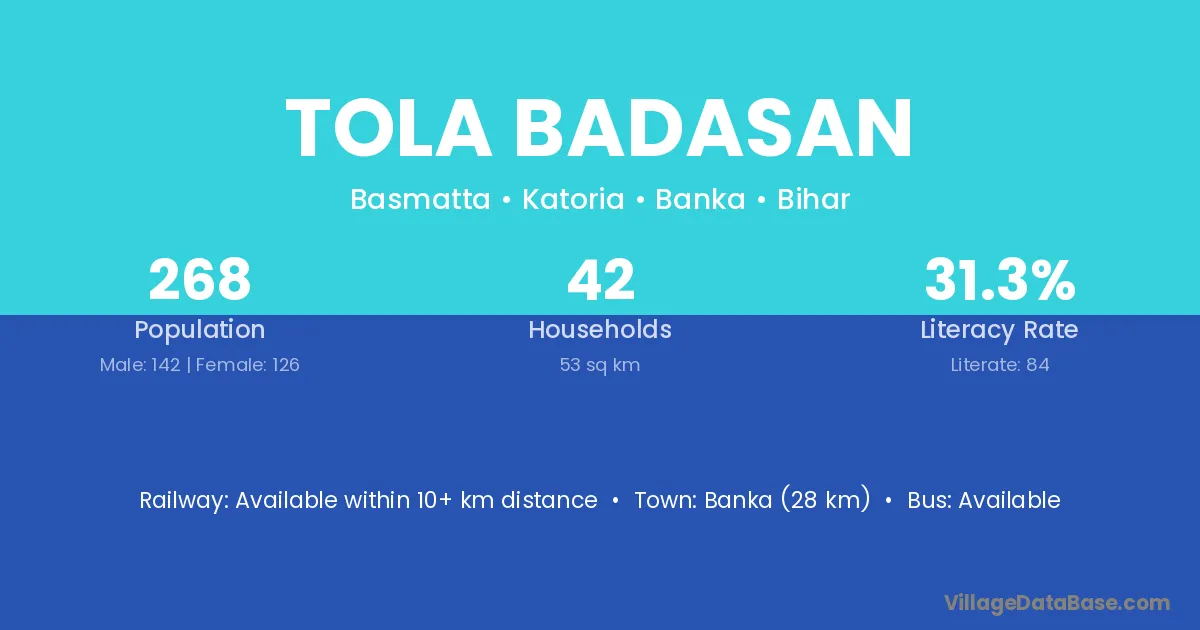 TOLA BADASAN

Basmatta • Katoria • Banka • Bihar

268
Population
Male: 142 | Female: 126

42
Households
53 sq km

31.3%
Literacy Rate
Literate: 84

Railway: Available within 10+ km distance • Town: Banka (28 km) • Bus: Available

VillageDataBase.com